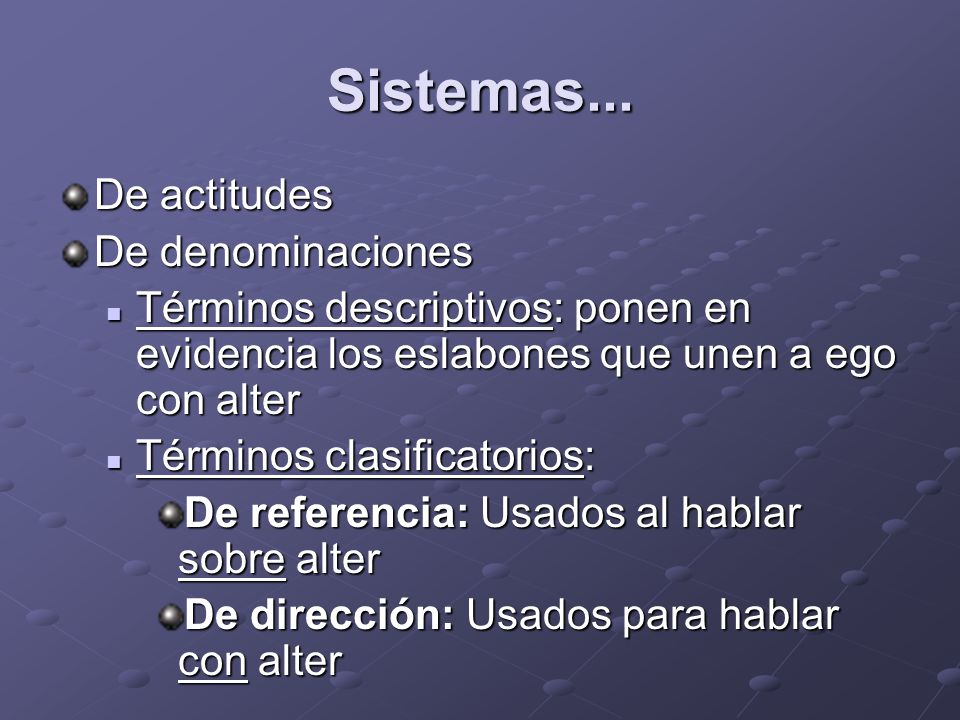 Sistemas...

De actitudes
De denominaciones
Términos descriptivos: ponen en evidencia los eslabones que unen a ego con alter
Términos clasificatorios:
De referencia: Usados al hablar sobre alter
De dirección: Usados para hablar con alter